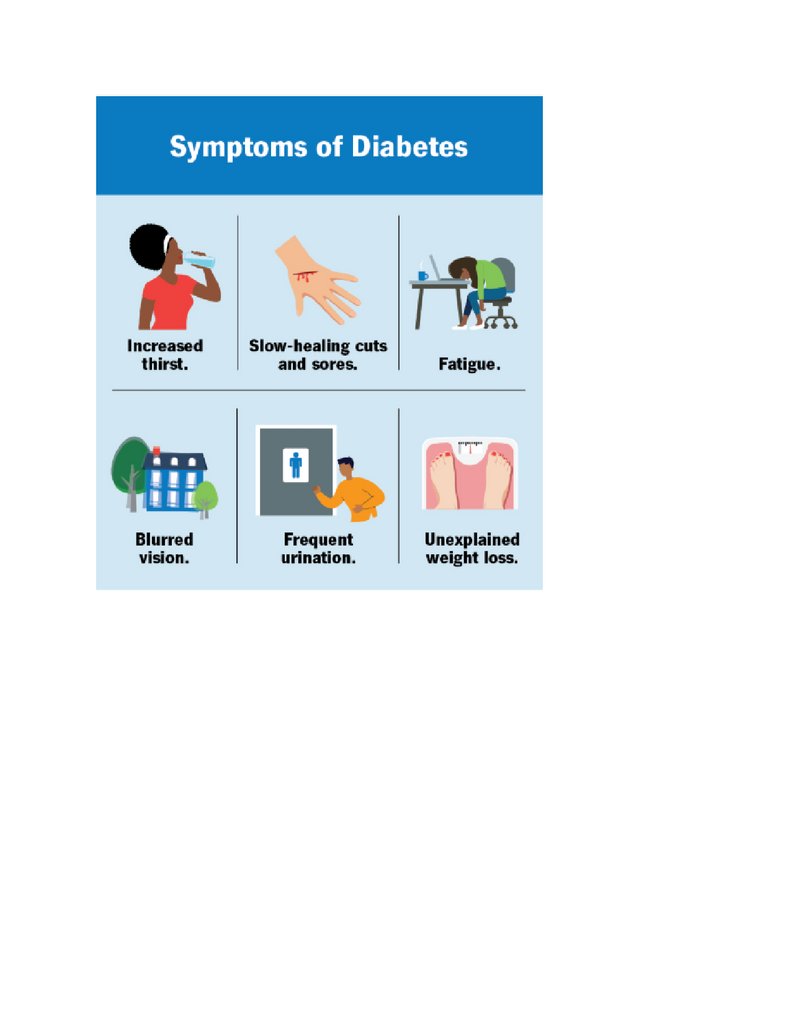 Symptoms of Diabetes

Increased thirst.

Slow-healing cuts and sores.

Fatigue.

Blurred vision.

Frequent urination.

Unexplained weight loss.